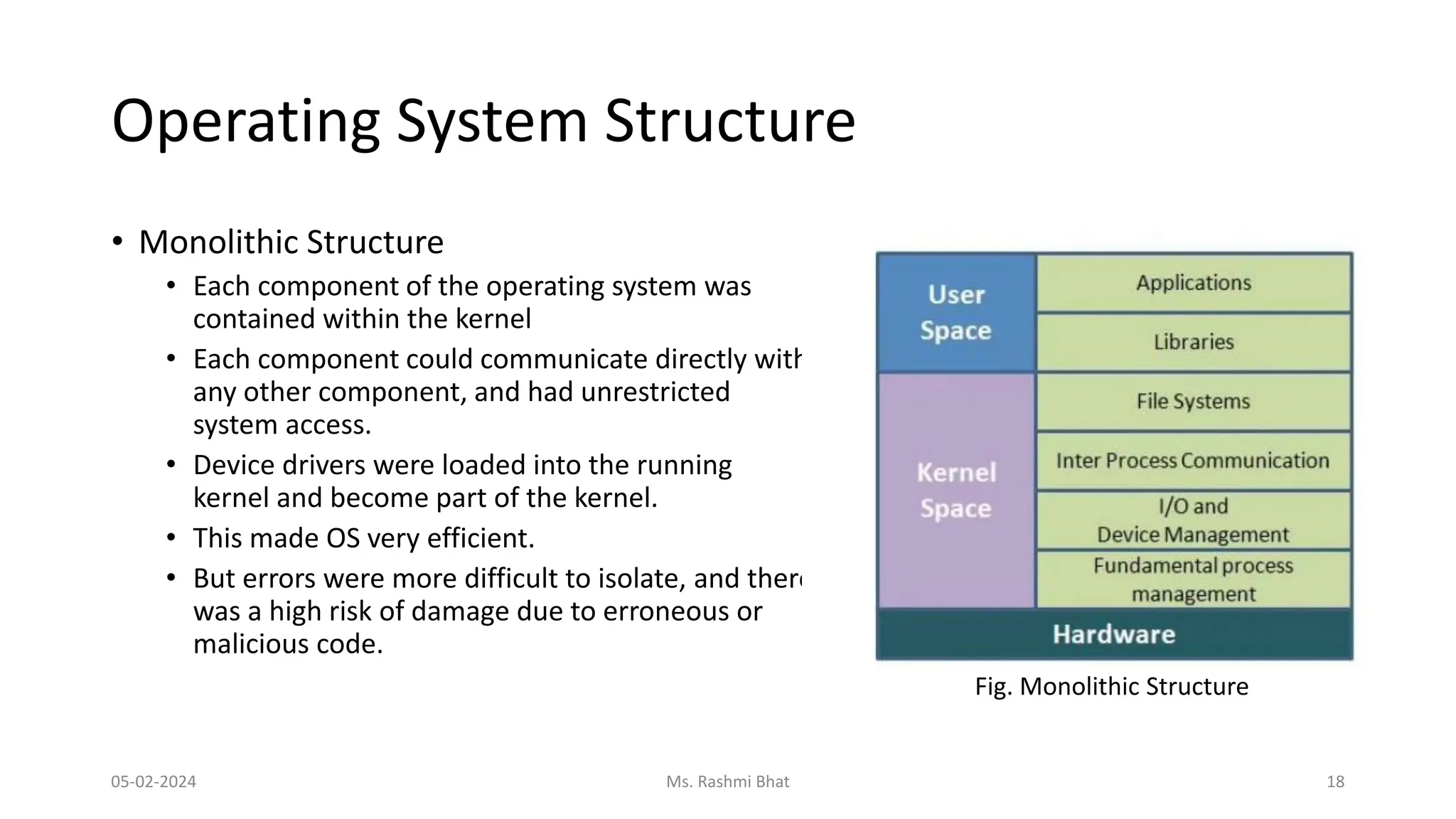 Operating System Structure

• Monolithic Structure
  • Each component of the operating system was contained within the kernel
  • Each component could communicate directly with any other component, and had unrestricted system access.
  • Device drivers were loaded into the running kernel and become part of the kernel.
  • This made OS very efficient.
  • But errors were more difficult to isolate, and there was a high risk of damage due to erroneous or malicious code.

User Space
Applications
Libraries
Kernel Space
File Systems
Inter Process Communication
I/O and Device Management
Fundamental process management
Hardware

Fig. Monolithic Structure

05-02-2024
Ms. Rashmi Bhat
18